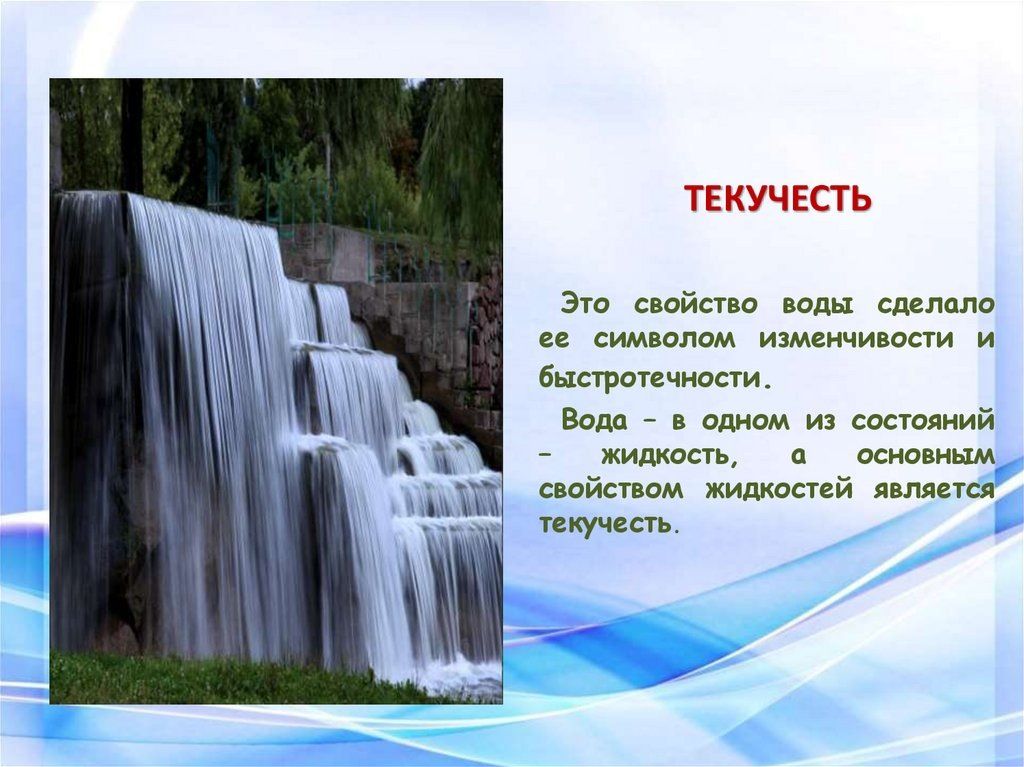 ТЕКУЧЕСТЬ

Это свойство воды сделало ее символом изменчивости и быстротечности.

Вода – в одном из состояний – жидкость, а основным свойством жидкостей является текучесть.